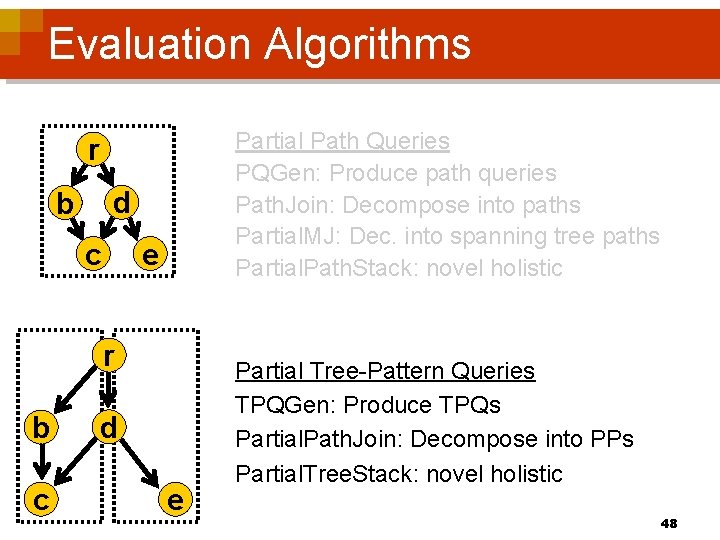 Evaluation Algorithms

r
b
d
c
e

Partial Path Queries
PQGen: Produce path queries
PathJoin: Decompose into paths
PartialMJ: Dec. into spanning tree paths
PartialPathStack: novel holistic

r
b
d
c
e

Partial Tree-Pattern Queries
TPQGen: Produce TPQs
PartialPathJoin: Decompose into PPs
PartialTreeStack: novel holistic

48